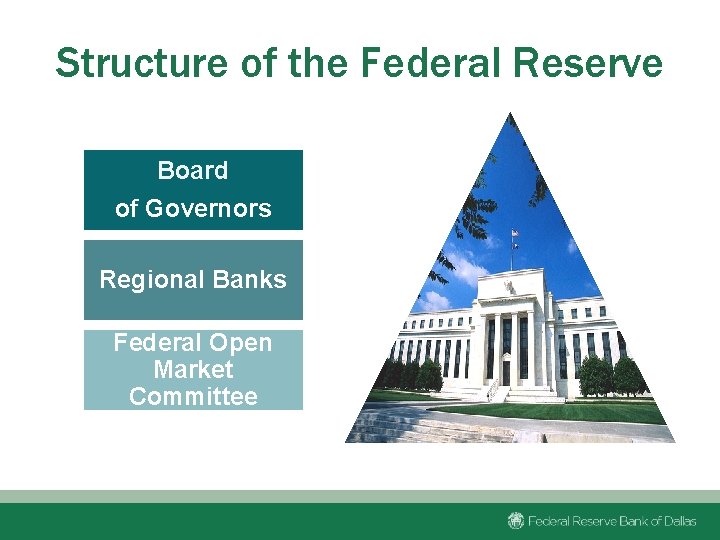 Structure of the Federal Reserve

Board of Governors

Regional Banks

Federal Open Market Committee

Federal Reserve Bank of Dallas